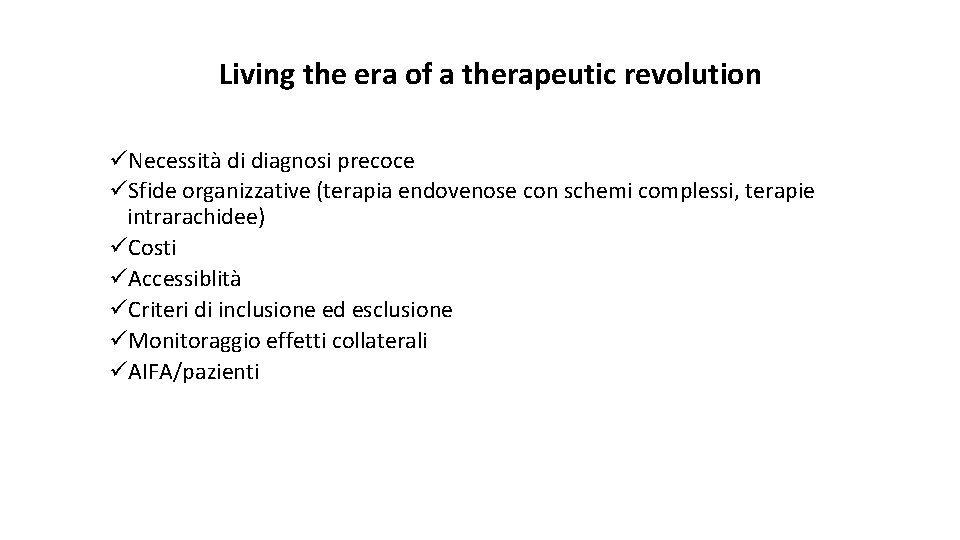 Living the era of a therapeutic revolution

✓Necessità di diagnosi precoce
✓Sfide organizzative (terapia endovenose con schemi complessi, terapie intrarachidee)
✓Costi
✓Accessiblità
✓Criteri di inclusione ed esclusione
✓Monitoraggio effetti collaterali
✓AIFA/pazienti